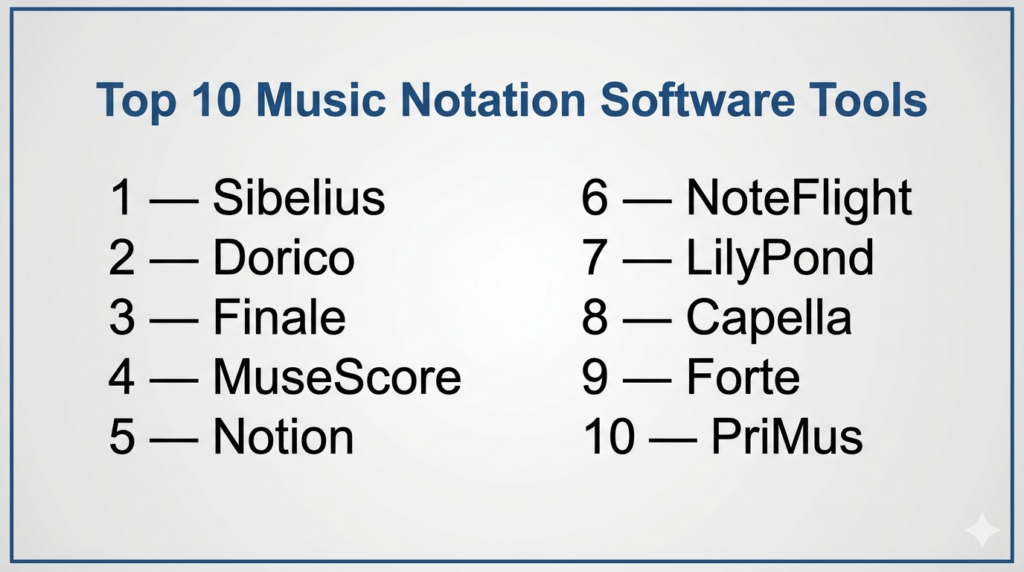 Top 10 Music Notation Software Tools

1 — Sibelius
2 — Dorico
3 — Finale
4 — MuseScore
5 — Notion

6 — NoteFlight
7 — LilyPond
8 — Capella
9 — Forte
10 — PriMus